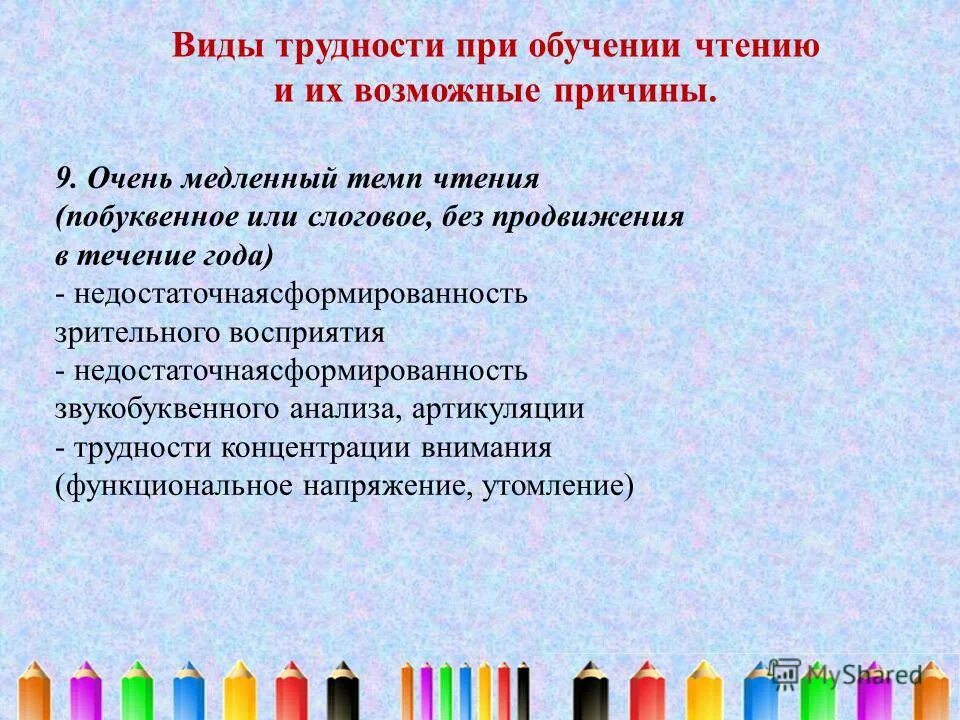 Виды трудности при обучении чтению и их возможные причины.

9. Очень медленный темп чтения (побуквенное или слоговое, без продвижения в течение года)
- недостаточнаясформированность зрительного восприятия
- недостаточнаясформированность звукобуквенного анализа, артикуляции
- трудности концентрации внимания (функциональное напряжение, утомление)

MyShared